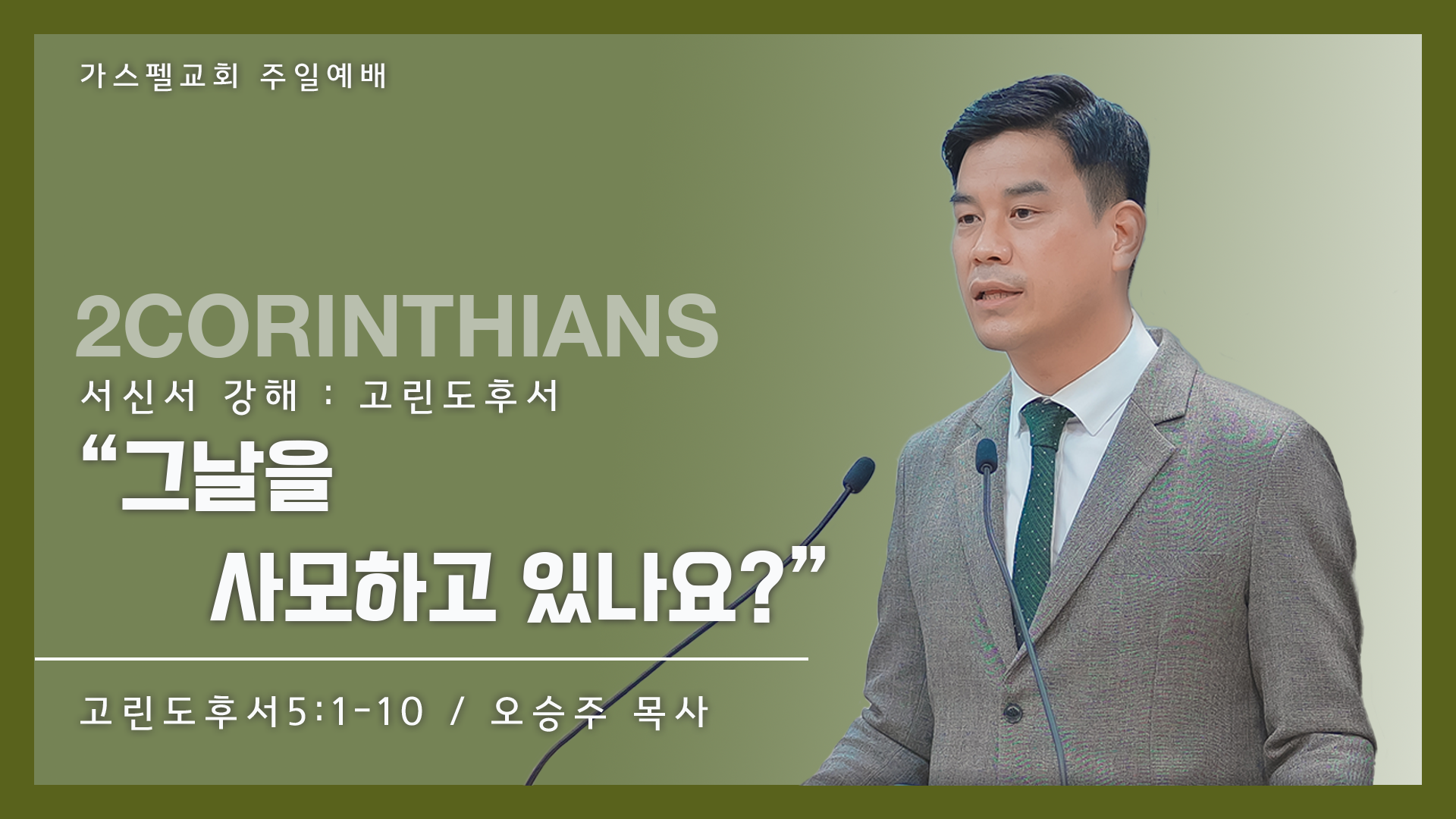 가스펠교회 주일예배

2CORINTHIANS

서신서 강해 : 고린도후서

“그날을

사모하고 있나요?”

고린도후서5:1-10 / 오승주 목사